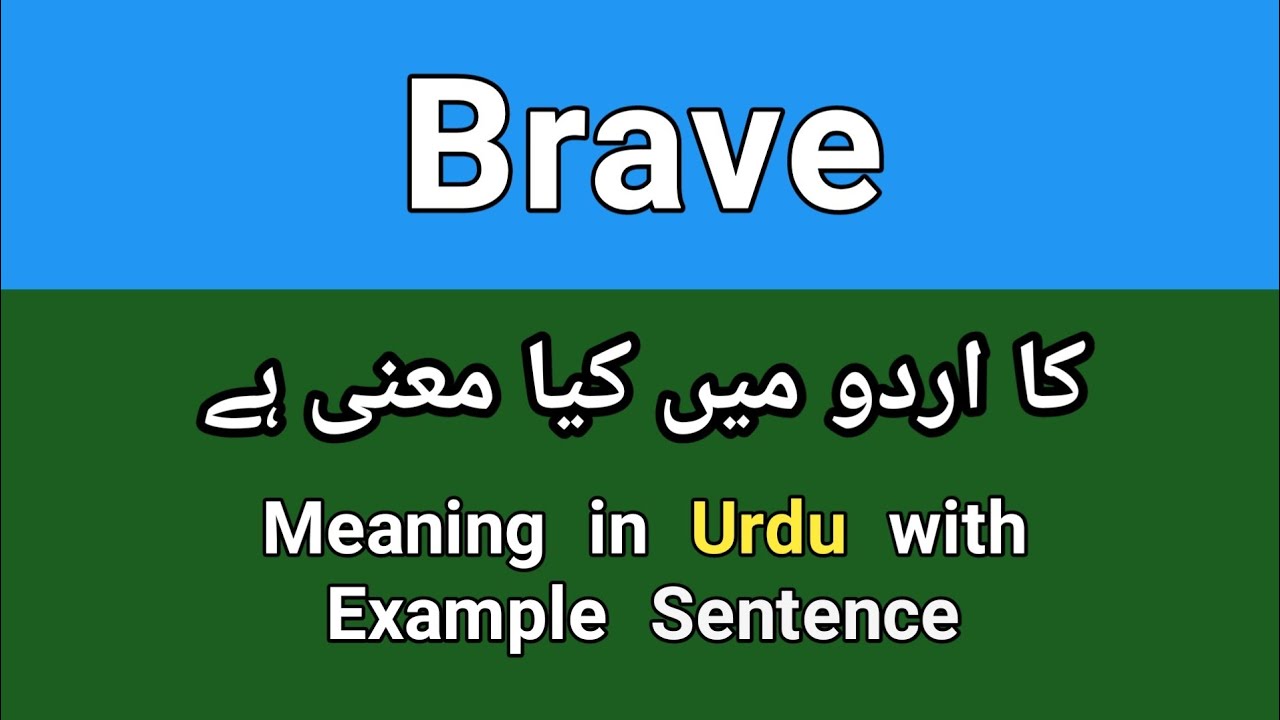 Brave

کا اردو میں کیا معنی ہے

Meaning in Urdu with Example Sentence